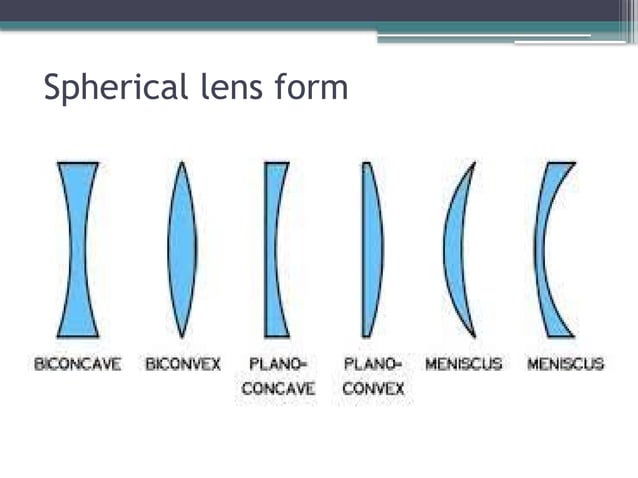 Spherical lens form

BICONCAVE BICONVEX PLANO-CONCAVE PLANO-CONVEX MENISCUS MENISCUS